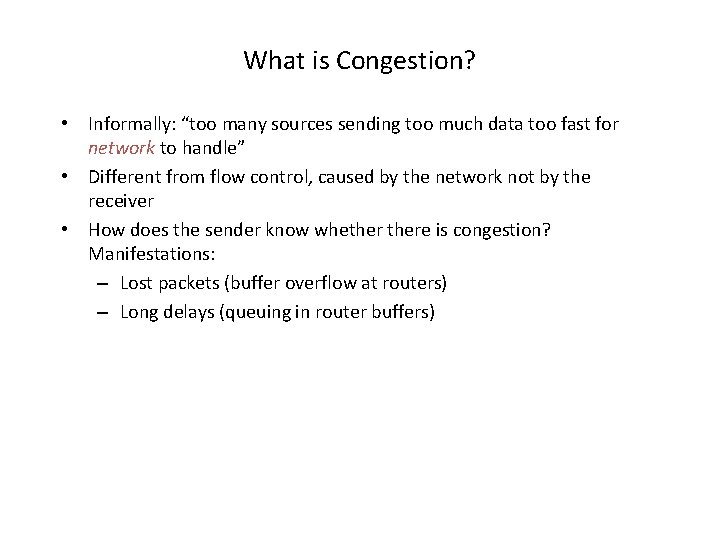 What is Congestion?

• Informally: “too many sources sending too much data too fast for network to handle”

• Different from flow control, caused by the network not by the receiver

• How does the sender know whether there is congestion? Manifestations:

– Lost packets (buffer overflow at routers)

– Long delays (queuing in router buffers)